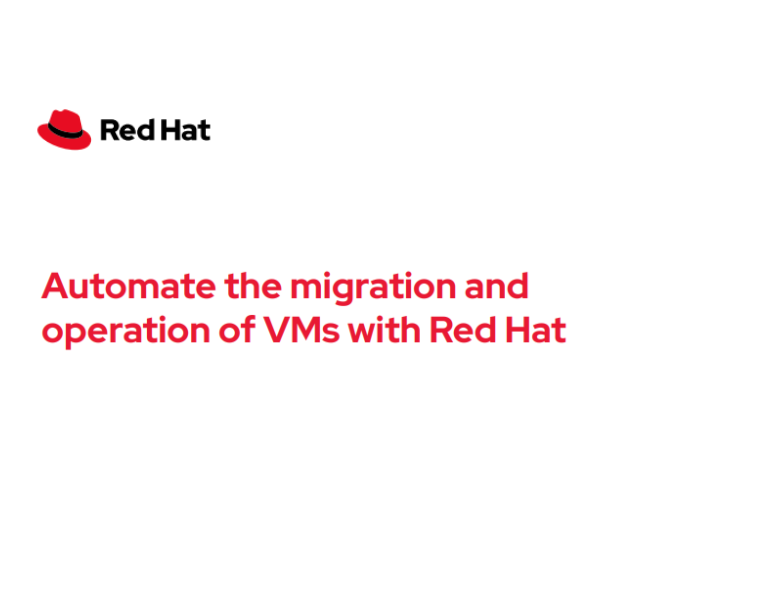 Red Hat

Automate the migration and operation of VMs with Red Hat